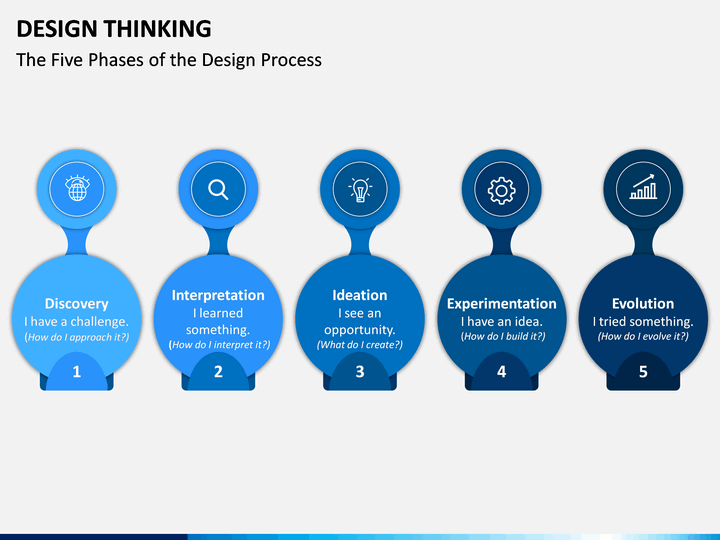 DESIGN THINKING

The Five Phases of the Design Process

Discovery
I have a challenge.
(How do I approach it?)
1

Interpretation
I learned something.
(How do I interpret it?)
2

Ideation
I see an opportunity.
(What do I create?)
3

Experimentation
I have an idea.
(How do I build it?)
4

Evolution
I tried something.
(How do I evolve it?)
5